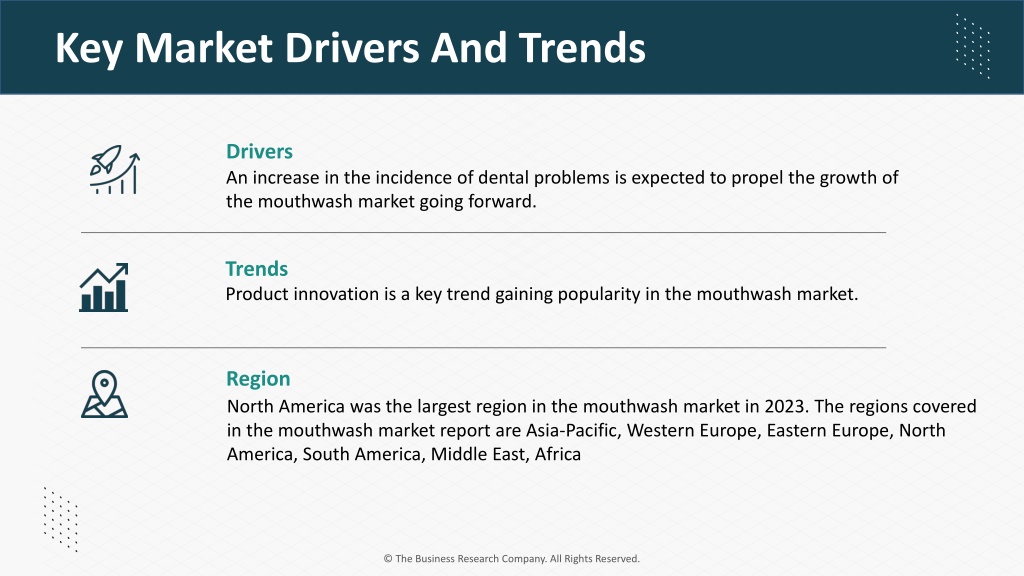 Key Market Drivers And Trends

Drivers
An increase in the incidence of dental problems is expected to propel the growth of the mouthwash market going forward.

Trends
Product innovation is a key trend gaining popularity in the mouthwash market.

Region
North America was the largest region in the mouthwash market in 2023. The regions covered in the mouthwash market report are Asia-Pacific, Western Europe, Eastern Europe, North America, South America, Middle East, Africa

© The Business Research Company. All Rights Reserved.